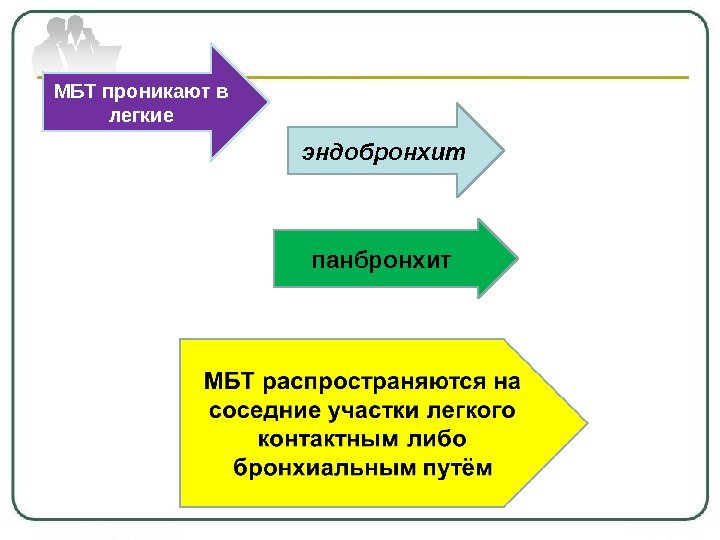 МБТ проникают в легкие

эндобронхит

панбронхит

МБТ распространяются на соседние участки легкого контактным либо бронхиальным путём